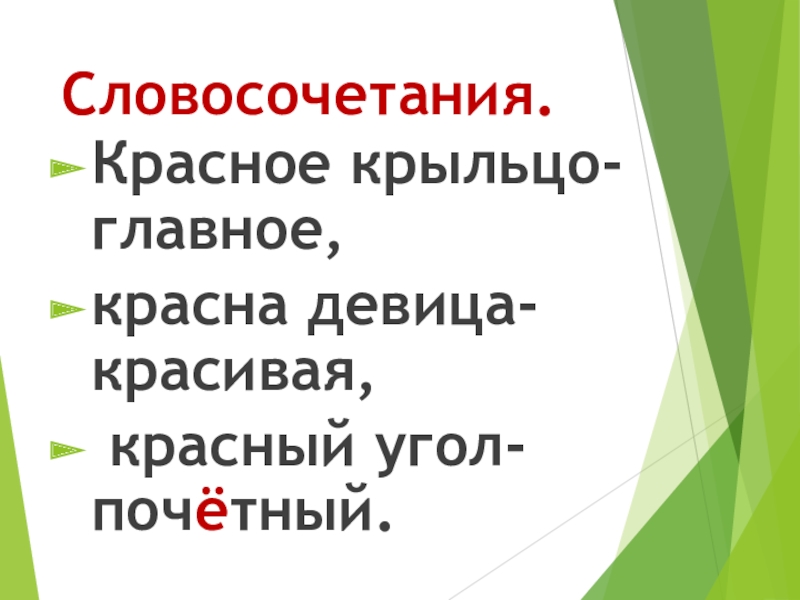 Словосочетания.

Красное крыльцо- главное,

красна девица- красивая,

красный угол- почётный.